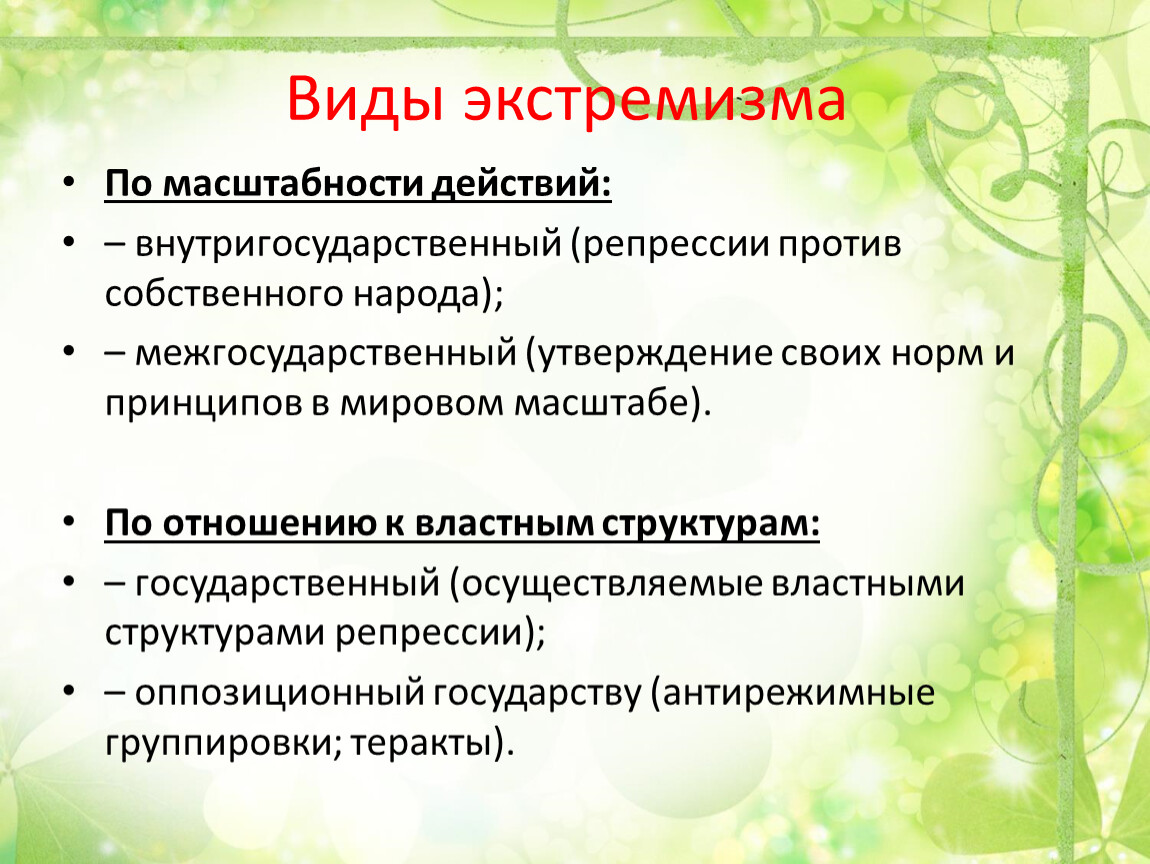 Виды экстремизма

• По масштабности действий:
• – внутригосударственный (репрессии против собственного народа);
• – межгосударственный (утверждение своих норм и принципов в мировом масштабе).

• По отношению к властным структурам:
• – государственный (осуществляемые властными структурами репрессии);
• – оппозиционный государству (антирежимные группировки; теракты).